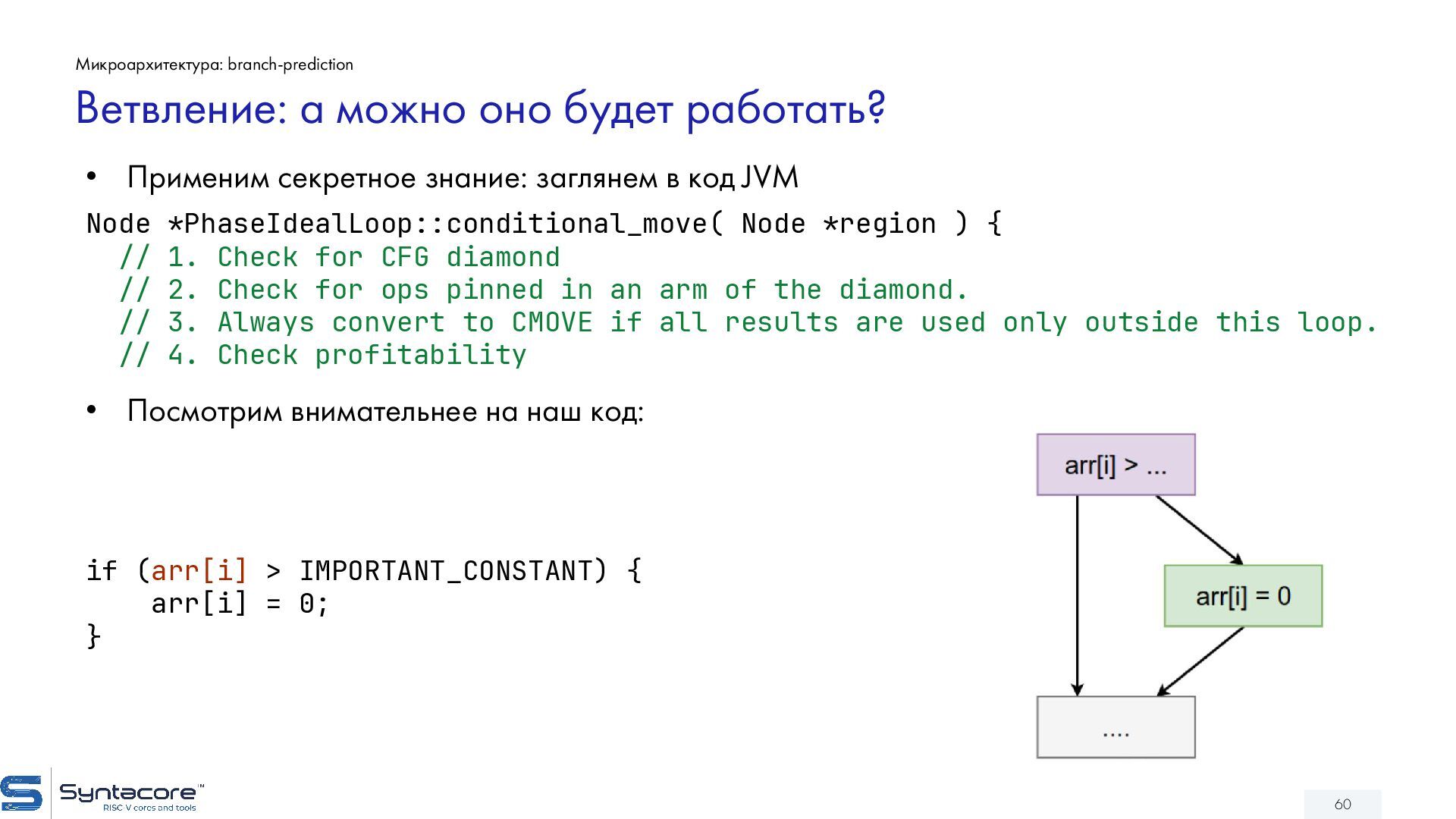 Микроархитектура: branch-prediction

Ветвление: а можно оно будет работать?

• Применим секретное знание: заглянем в код JVM

Node *PhaseIdealLoop::conditional_move( Node *region ) {
  // 1. Check for CFG diamond
  // 2. Check for ops pinned in an arm of the diamond.
  // 3. Always convert to CMOVE if all results are used only outside this loop.
  // 4. Check profitability

• Посмотрим внимательнее на наш код:

if (arr[i] > IMPORTANT_CONSTANT) {
    arr[i] = 0;
}

arr[i] > ...

arr[i] = 0

....

Syntacore™
RISC V cores and tools

60